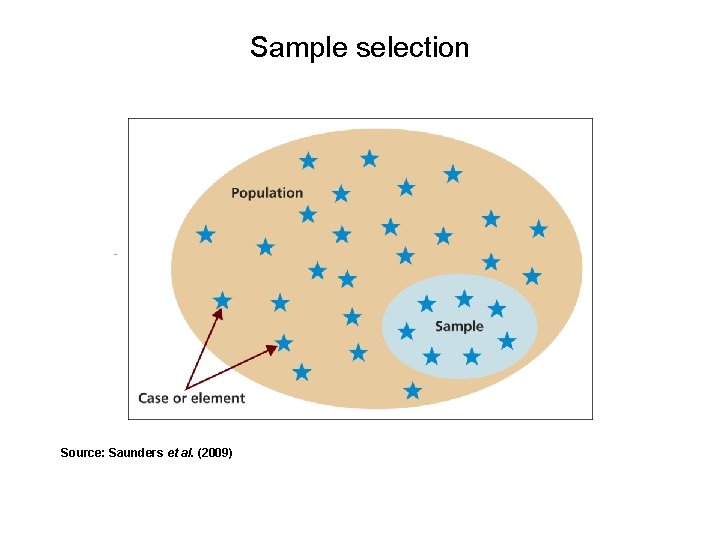 Sample selection

Population

Sample

Case or element

Source: Saunders et al. (2009)